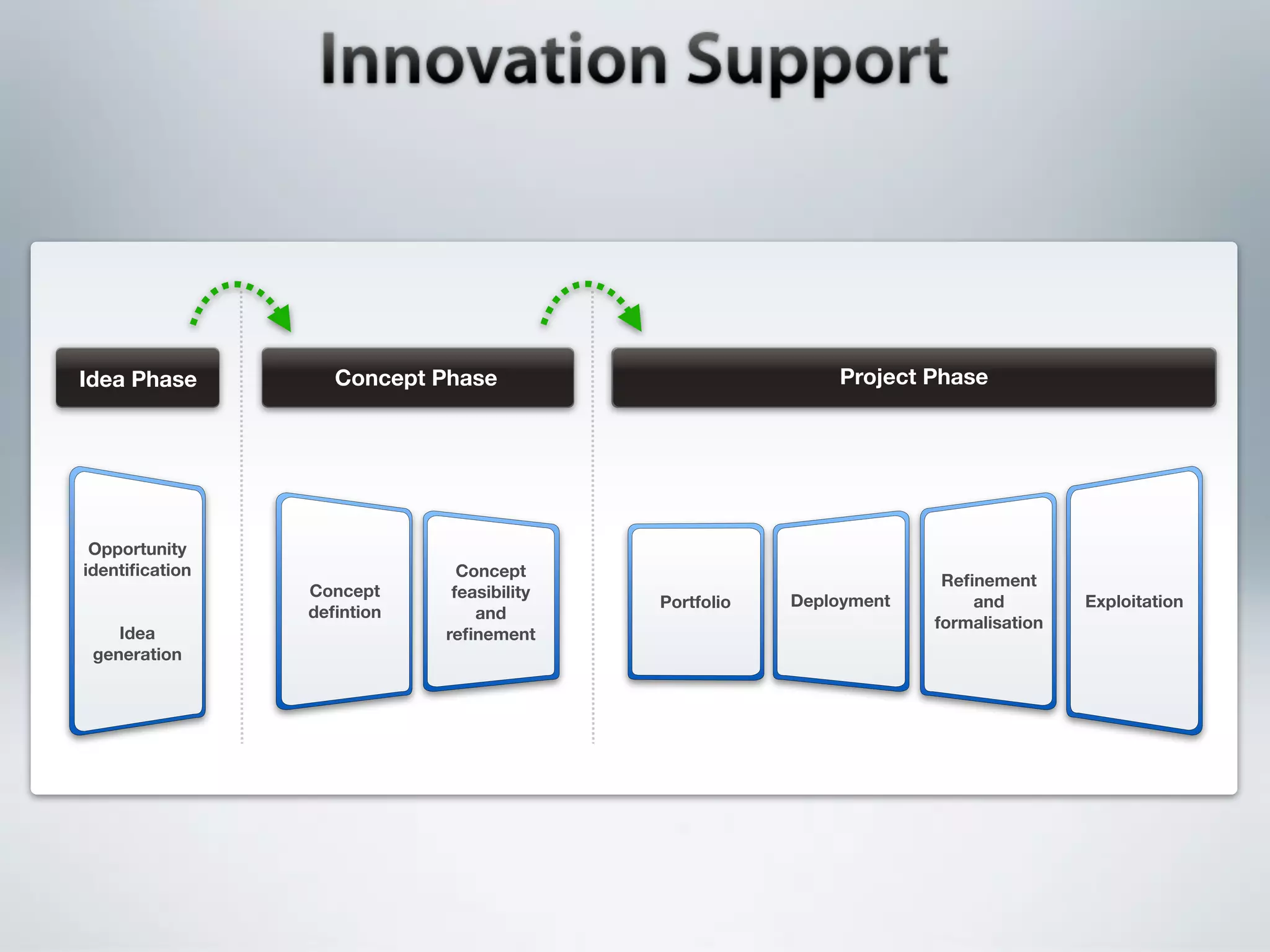 Innovation Support

Idea Phase

Concept Phase

Project Phase

Opportunity identification

Idea generation

Concept defintion

Concept feasibility and refinement

Portfolio

Deployment

Refinement and formalisation

Exploitation